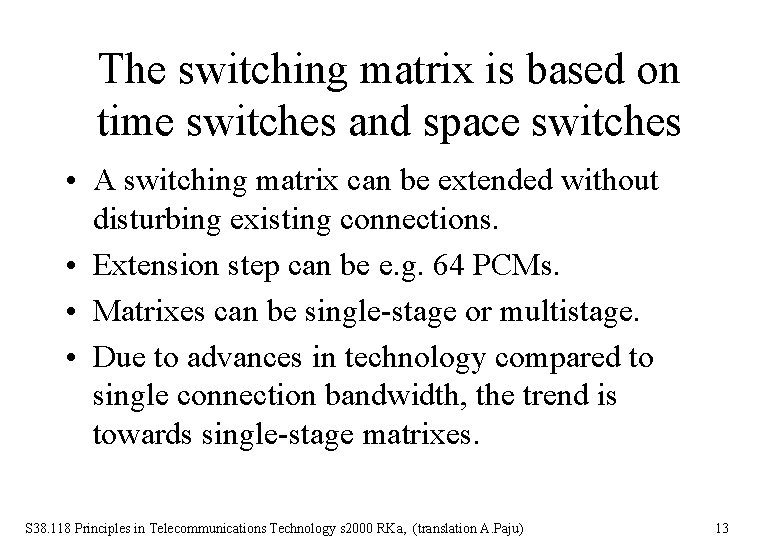 The switching matrix is based on time switches and space switches

• A switching matrix can be extended without disturbing existing connections.

• Extension step can be e.g. 64 PCMs.

• Matrixes can be single-stage or multistage.

• Due to advances in technology compared to single connection bandwidth, the trend is towards single-stage matrixes.

S38.118 Principles in Telecommunications Technology s2000 RKa, (translation A.Paju) 13